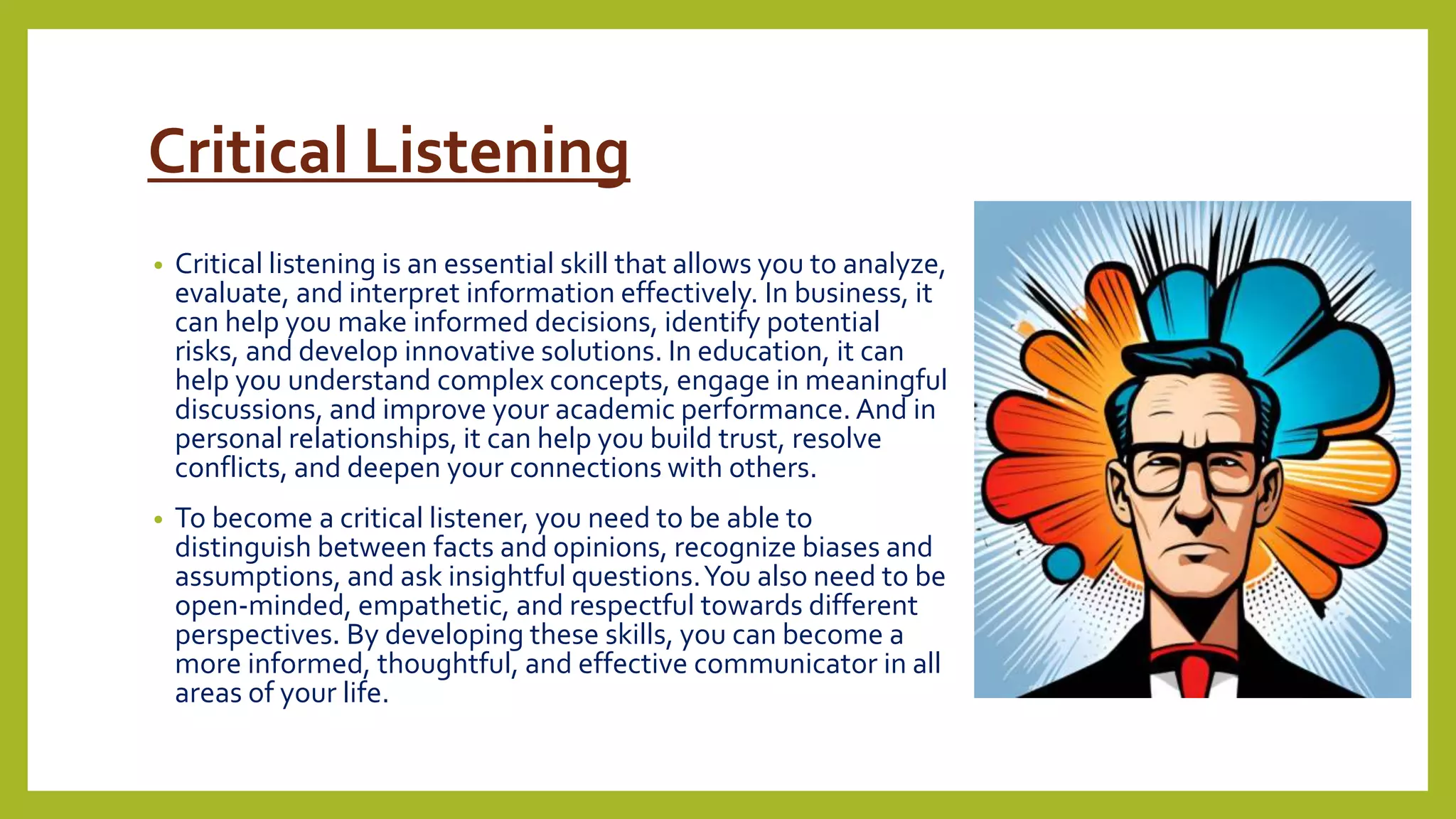 Critical Listening

• Critical listening is an essential skill that allows you to analyze, evaluate, and interpret information effectively. In business, it can help you make informed decisions, identify potential risks, and develop innovative solutions. In education, it can help you understand complex concepts, engage in meaningful discussions, and improve your academic performance. And in personal relationships, it can help you build trust, resolve conflicts, and deepen your connections with others.

• To become a critical listener, you need to be able to distinguish between facts and opinions, recognize biases and assumptions, and ask insightful questions. You also need to be open-minded, empathetic, and respectful towards different perspectives. By developing these skills, you can become a more informed, thoughtful, and effective communicator in all areas of your life.